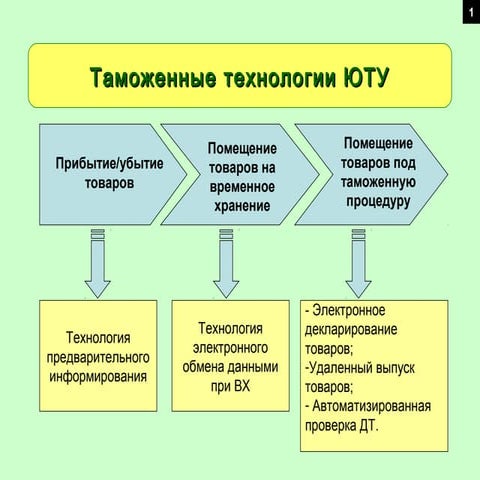 1

Таможенные технологии ЮТУ

Прибытие/убытие товаров

Помещение товаров на временное хранение

Помещение товаров под таможенную процедуру

Технология предварительного информирования

Технология электронного обмена данными при ВХ

- Электронное декларирование товаров;
-Удаленный выпуск товаров;
- Автоматизированная проверка ДТ.